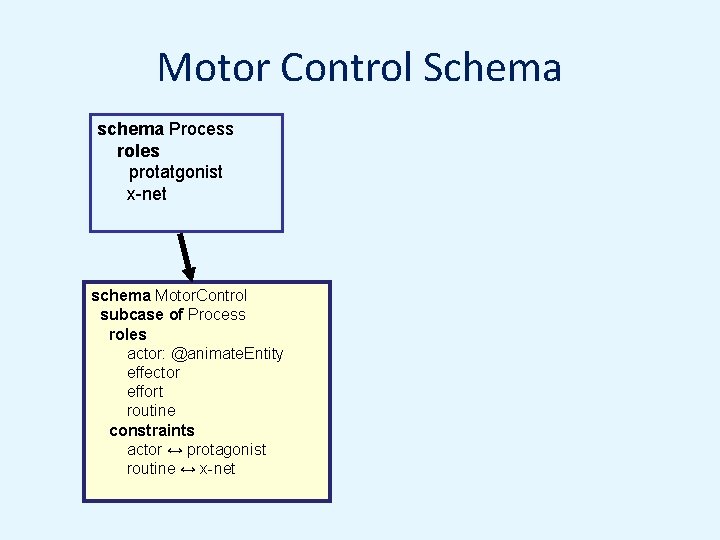 Motor Control Schema

schema Process
roles
protatgonist
x-net

schema MotorControl
subcase of Process
roles
actor: @animateEntity
effector
effort
routine
constraints
actor ↔ protagonist
routine ↔ x-net